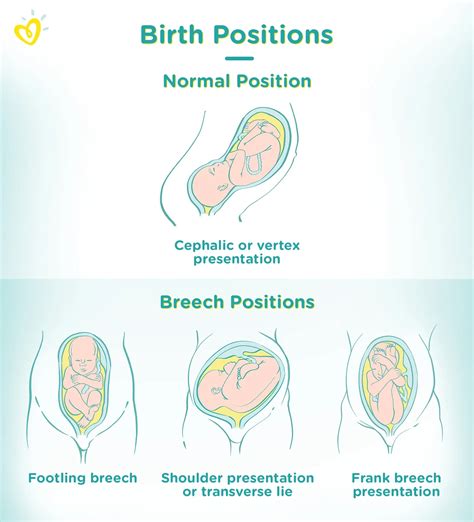 Birth Positions

Normal Position

Cephalic or vertex presentation

Breech Positions

Footling breech

Shoulder presentation or transverse lie

Frank breech presentation